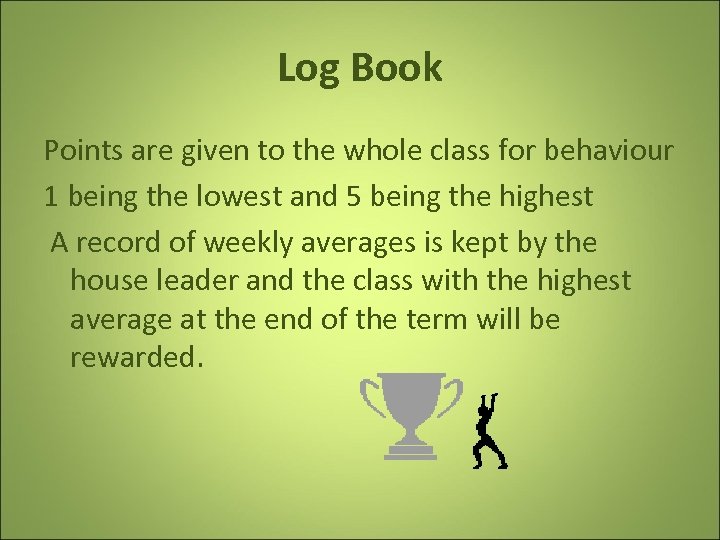 Log Book

Points are given to the whole class for behaviour

1 being the lowest and 5 being the highest

A record of weekly averages is kept by the house leader and the class with the highest average at the end of the term will be rewarded.